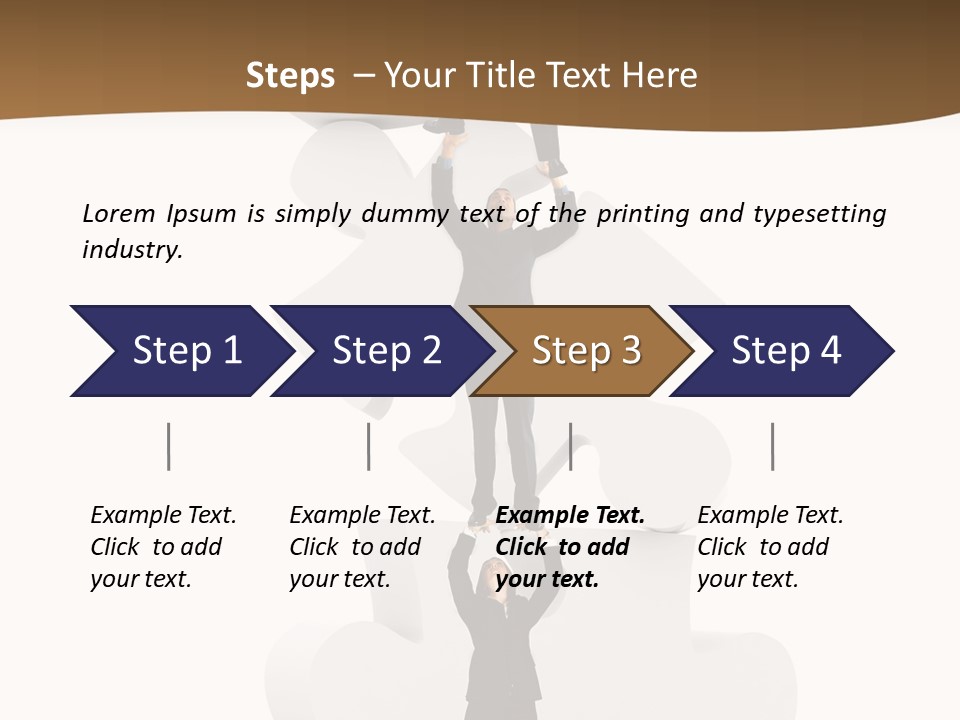 Steps – Your Title Text Here

Lorem Ipsum is simply dummy text of the printing and typesetting industry.

Step 1

Step 2

Step 3

Step 4

Example Text. Click to add your text.

Example Text. Click to add your text.

Example Text. Click to add your text.

Example Text. Click to add your text.